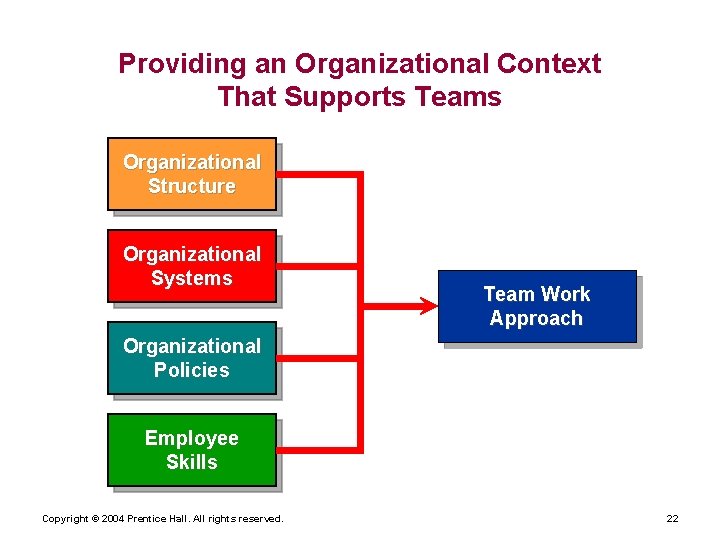 Providing an Organizational Context That Supports Teams

Organizational Structure

Organizational Systems

Organizational Policies

Employee Skills

Team Work Approach

Copyright © 2004 Prentice Hall. All rights reserved.

22